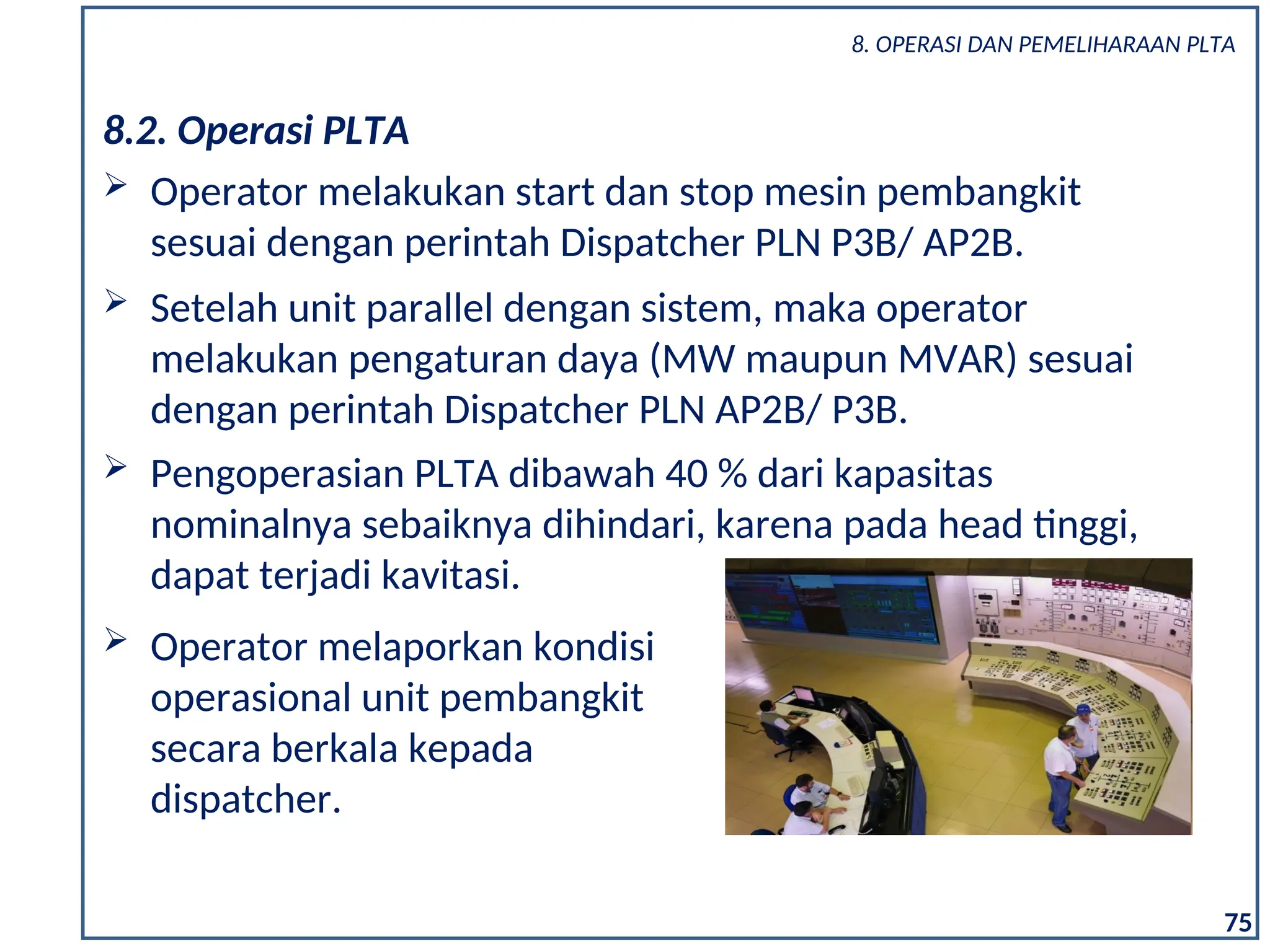 8. OPERASI DAN PEMELIHARAAN PLTA

8.2. Operasi PLTA

➢ Operator melakukan start dan stop mesin pembangkit sesuai dengan perintah Dispatcher PLN P3B/ AP2B.

➢ Setelah unit parallel dengan sistem, maka operator melakukan pengaturan daya (MW maupun MVAR) sesuai dengan perintah Dispatcher PLN AP2B/ P3B.

➢ Pengoperasian PLTA dibawah 40 % dari kapasitas nominalnya sebaiknya dihindari, karena pada head tinggi, dapat terjadi kavitasi.

➢ Operator melaporkan kondisi operasional unit pembangkit secara berkala kepada dispatcher.

75